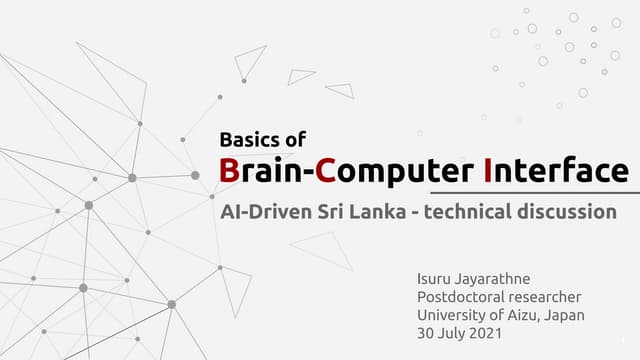 Basics of
Brain-Computer Interface

AI-Driven Sri Lanka - technical discussion

Isuru Jayarathne
Postdoctoral researcher
University of Aizu, Japan
30 July 2021

1